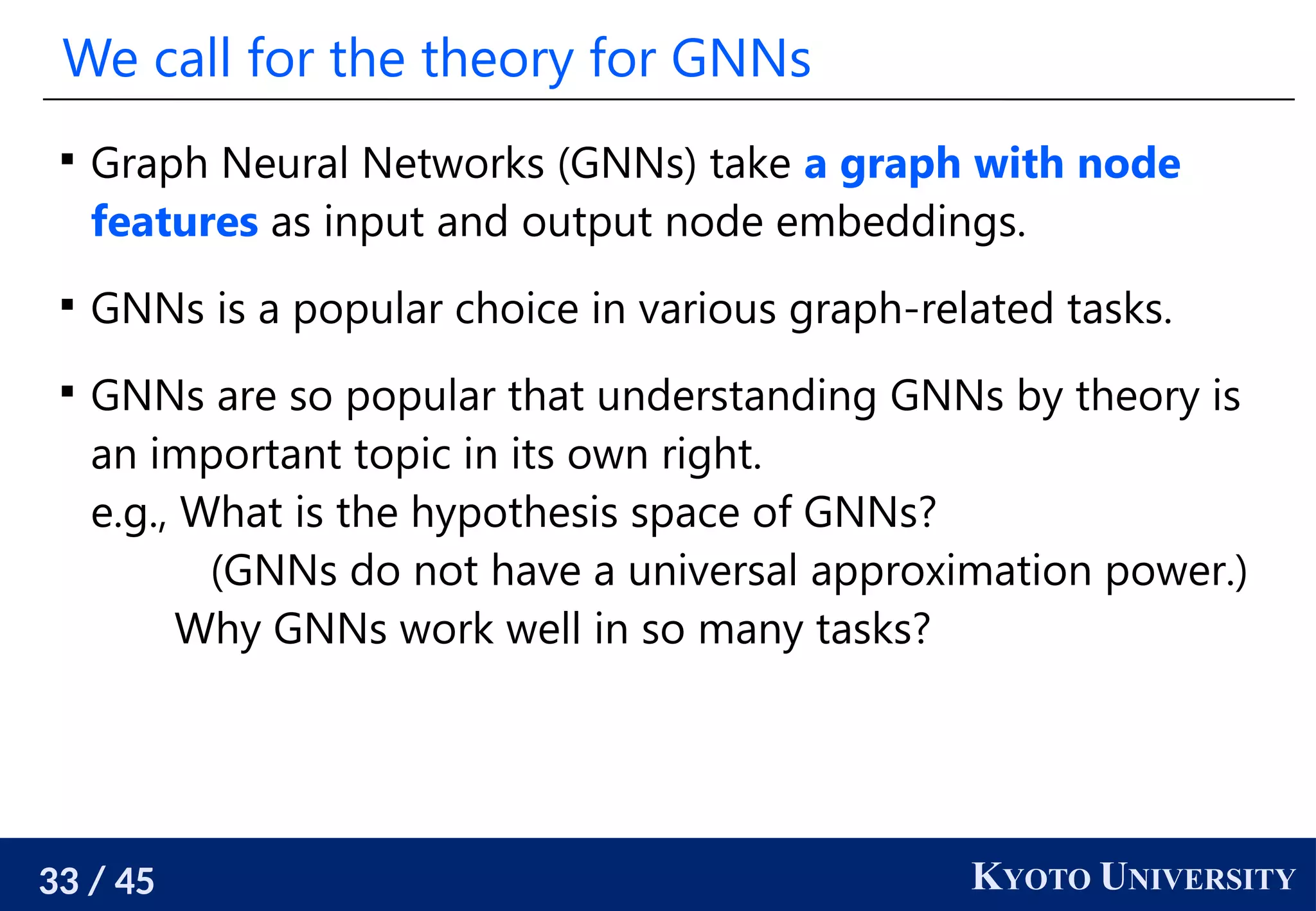 We call for the theory for GNNs

▪ Graph Neural Networks (GNNs) take a graph with node features as input and output node embeddings.

▪ GNNs is a popular choice in various graph-related tasks.

▪ GNNs are so popular that understanding GNNs by theory is an important topic in its own right.
e.g., What is the hypothesis space of GNNs?
(GNNs do not have a universal approximation power.)
Why GNNs work well in so many tasks?

33 / 45

KYOTO UNIVERSITY